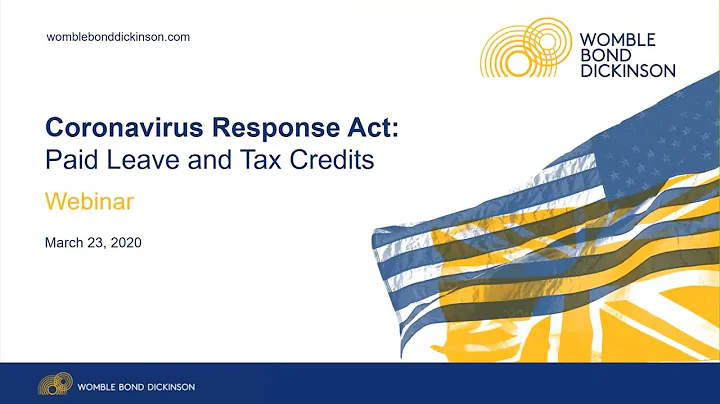 womblebonddickinson.com

WOMBLE BOND DICKINSON

Coronavirus Response Act: Paid Leave and Tax Credits

Webinar

March 23, 2020

WOMBLE BOND DICKINSON